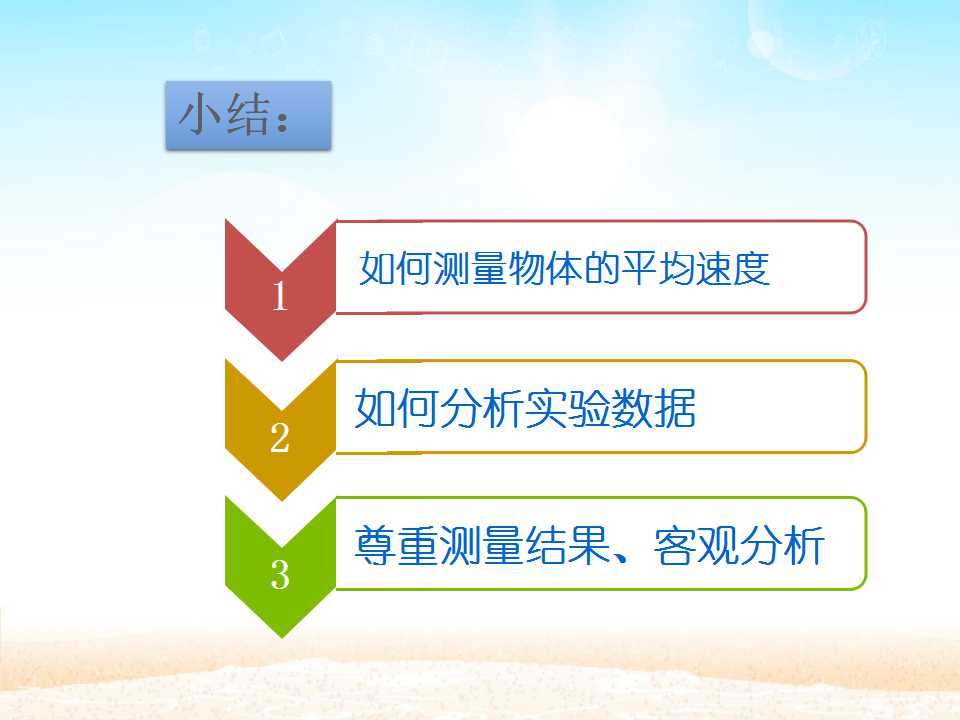 小结：

1
如何测量物体的平均速度

2
如何分析实验数据

3
尊重测量结果、客观分析